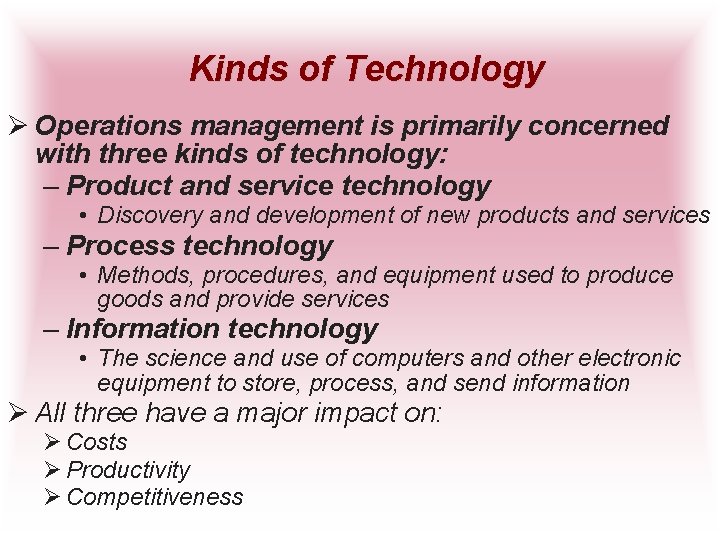 Kinds of Technology

➢ Operations management is primarily concerned with three kinds of technology:

– Product and service technology

• Discovery and development of new products and services

– Process technology

• Methods, procedures, and equipment used to produce goods and provide services

– Information technology

• The science and use of computers and other electronic equipment to store, process, and send information

➢ All three have a major impact on:

➢ Costs

➢ Productivity

➢ Competitiveness